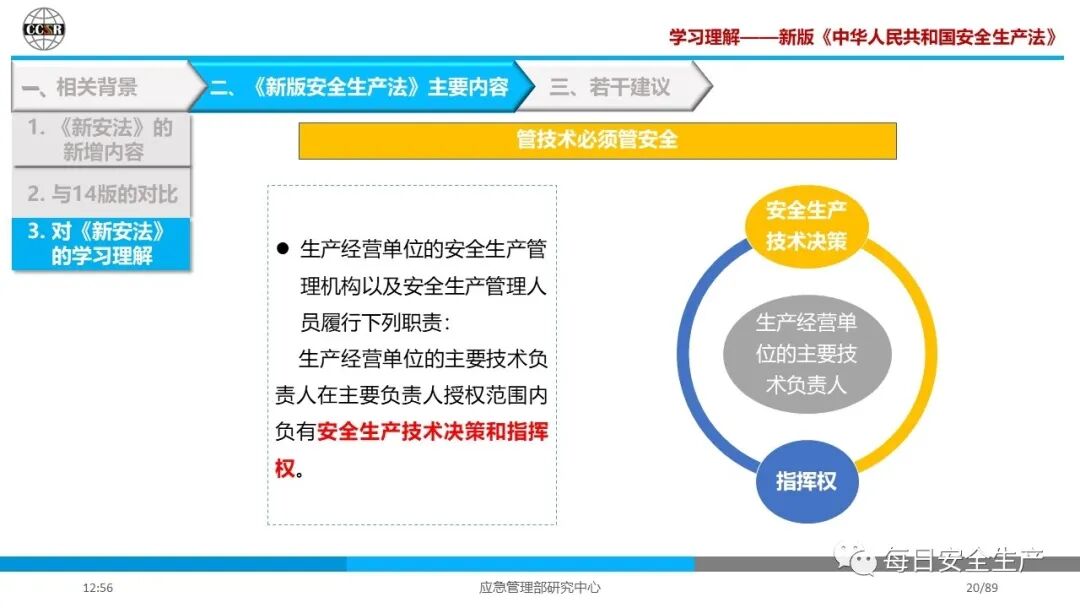 CCSR

学习理解——新版《中华人民共和国安全生产法》

一、相关背景

二、《新版安全生产法》主要内容

三、若干建议

1.《新安法》的新增内容

2. 与14版的对比

3. 对《新安法》的学习理解

管技术必须管安全

● 生产经营单位的安全生产管理机构以及安全生产管理人员履行下列职责：

生产经营单位的主要技术负责人在主要负责人授权范围内负有安全生产技术决策和指挥权。

安全生产技术决策

生产经营单位的主要技术负责人

指挥权

每日安全生产

12:56

应急管理部研究中心

20/89